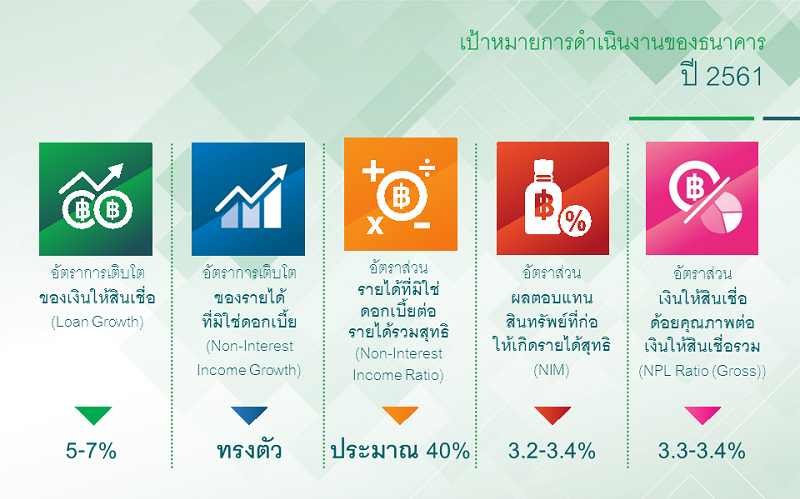 เป้าหมายการดำเนินงานของธนาคาร
ปี 2561

อัตราการเติบโต
ของเงินให้สินเชื่อ
(Loan Growth)

5-7%

อัตราการเติบโต
ของรายได้
ที่มิใช่ดอกเบี้ย
(Non-Interest Income Growth)

ทรงตัว

อัตราส่วน
รายได้ที่มิใช่
ดอกเบี้ยต่อ
รายได้รวมสุทธิ
(Non-Interest Income Ratio)

ประมาณ 40%

อัตราส่วน
ผลตอบแทน
สินทรัพย์ที่ก่อ
ให้เกิดรายได้สุทธิ
(NIM)

3.2-3.4%

อัตราส่วน
เงินให้สินเชื่อ
ด้อยคุณภาพต่อ
เงินให้สินเชื่อรวม
(NPL Ratio (Gross))

3.3-3.4%